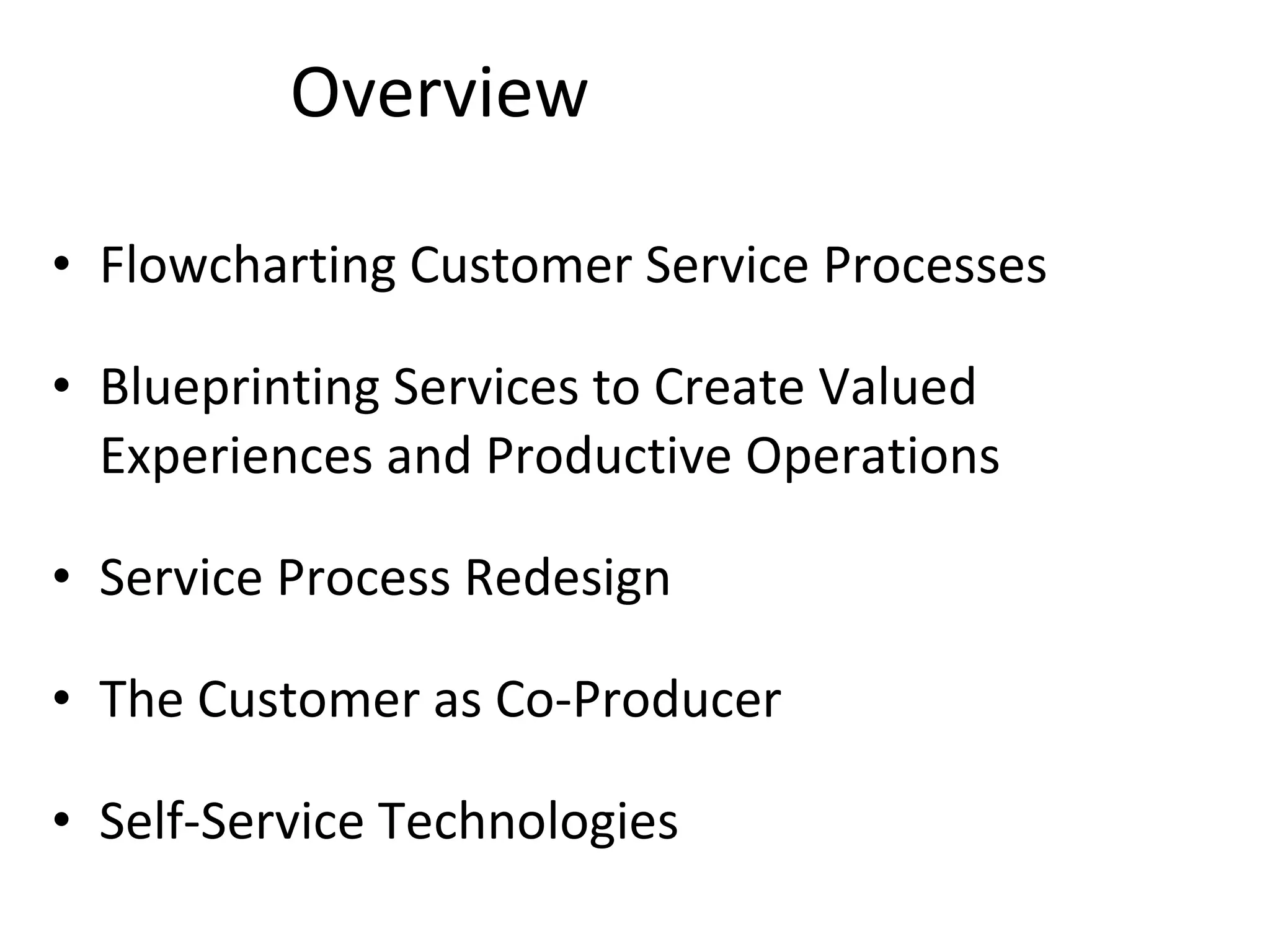 Overview

• Flowcharting Customer Service Processes

• Blueprinting Services to Create Valued Experiences and Productive Operations

• Service Process Redesign

• The Customer as Co-Producer

• Self-Service Technologies